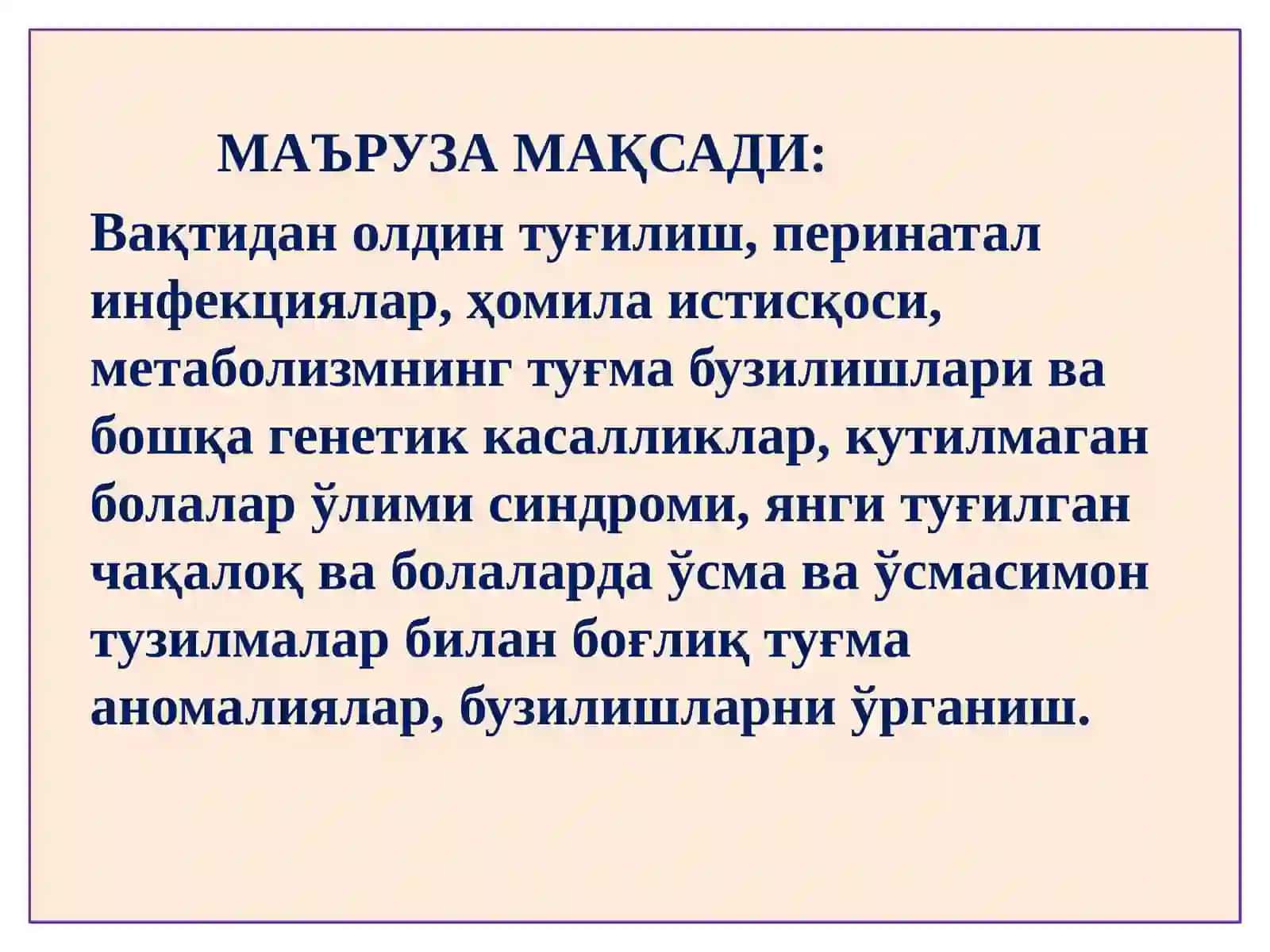 МАЪРУЗА МАҚСАДИ:

Вақтидан олдин туғилиш, перинатал инфекциялар, ҳомила истисқоси, метаболизмнинг туғма бузилишлари ва бошқа генетик касалликлар, кутилмаган болалар ўлими синдроми, янги туғилган чақалоқ ва болаларда ўсма ва ўсмасимон тузилмалар билан боғлиқ туғма аномалиялар, бузилишларни ўрганиш.